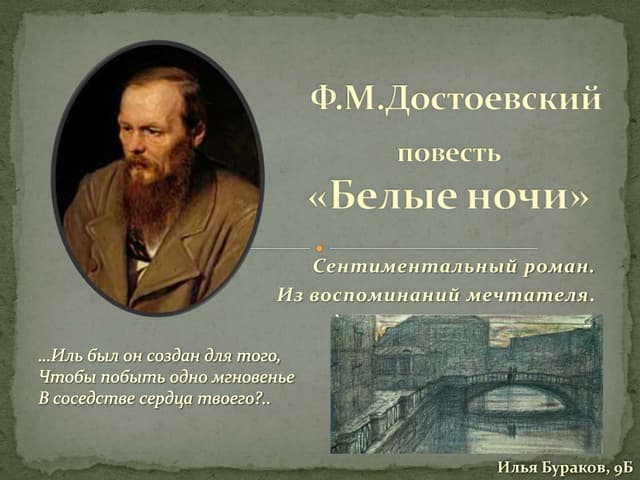 Ф.М.Достоевский

повесть

«Белые ночи»

Сентиментальный роман.
Из воспоминаний мечтателя.

...Иль был он создан для того,
Чтобы побыть одно мгновенье
В соседстве сердца твоего?..

Илья Бураков, 9Б